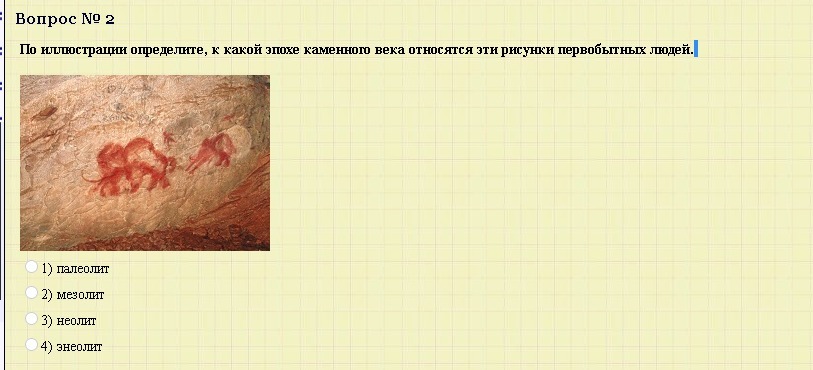 Вопрос № 2

По иллюстрации определите, к какой эпохе каменного века относятся эти рисунки первобытных людей.

1) палеолит

2) мезолит

3) неолит

4) энеолит